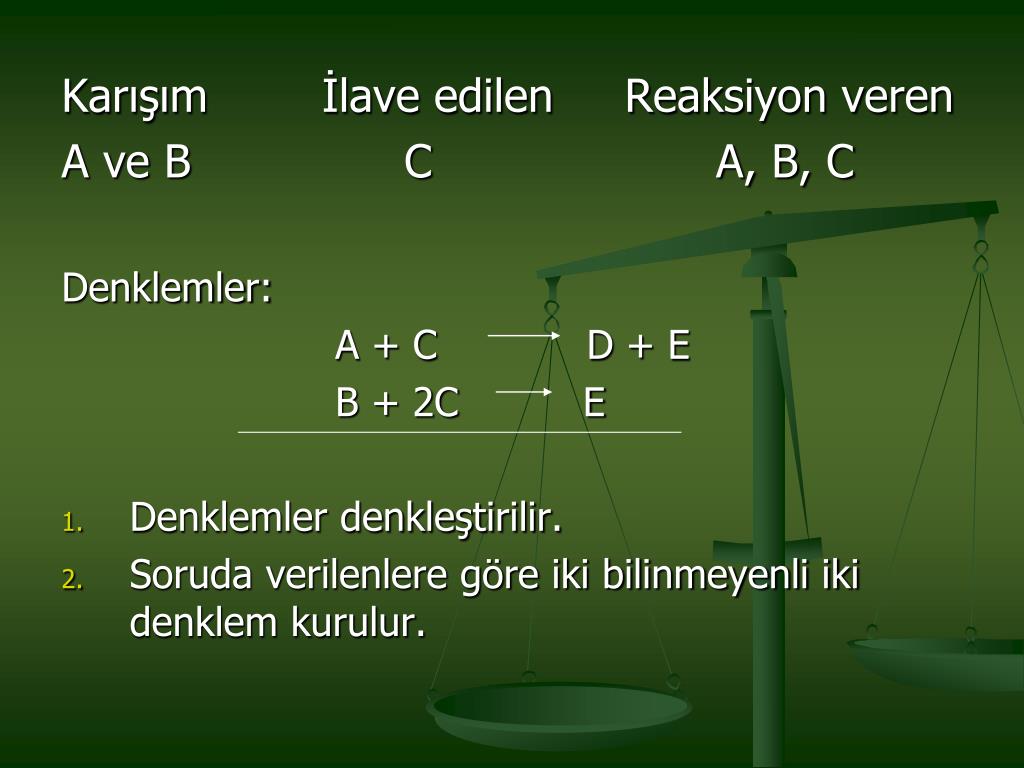 | Karışım | İlave edilen | Reaksiyon veren |
|---|---|---|
| A ve B | C | A, B, C |

Denklemler:

$A + C \rightarrow D + E$

$B + 2C \rightarrow E$

1. Denklemler denkleştirilir.
2. Soruda verilenlere göre iki bilinmeyenli iki denklem kurulur.